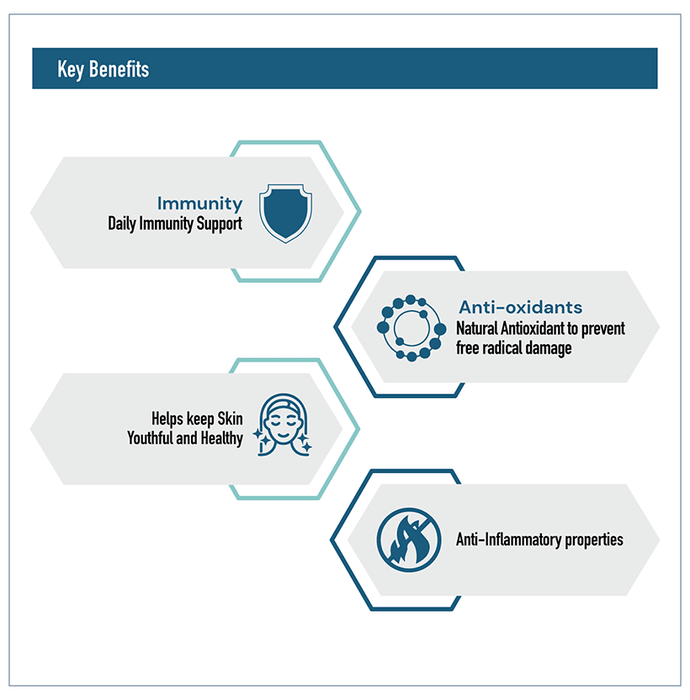 Key Benefits

Immunity
Daily Immunity Support

Anti-oxidants
Natural Antioxidant to prevent free radical damage

Helps keep Skin Youthful and Healthy

Anti-Inflammatory properties